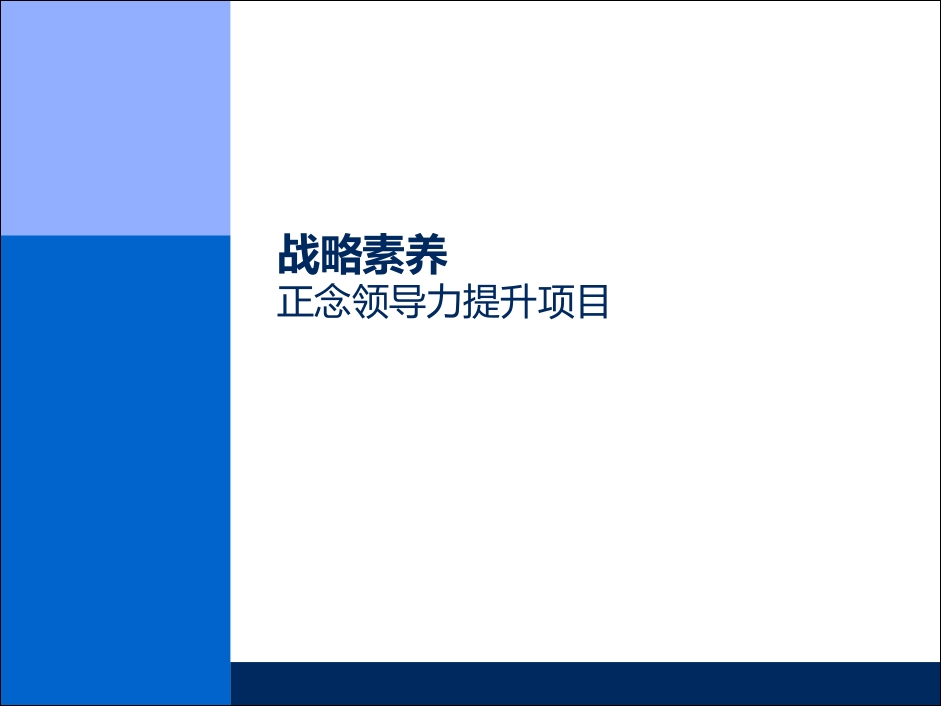 战略素养
正念领导力提升项目